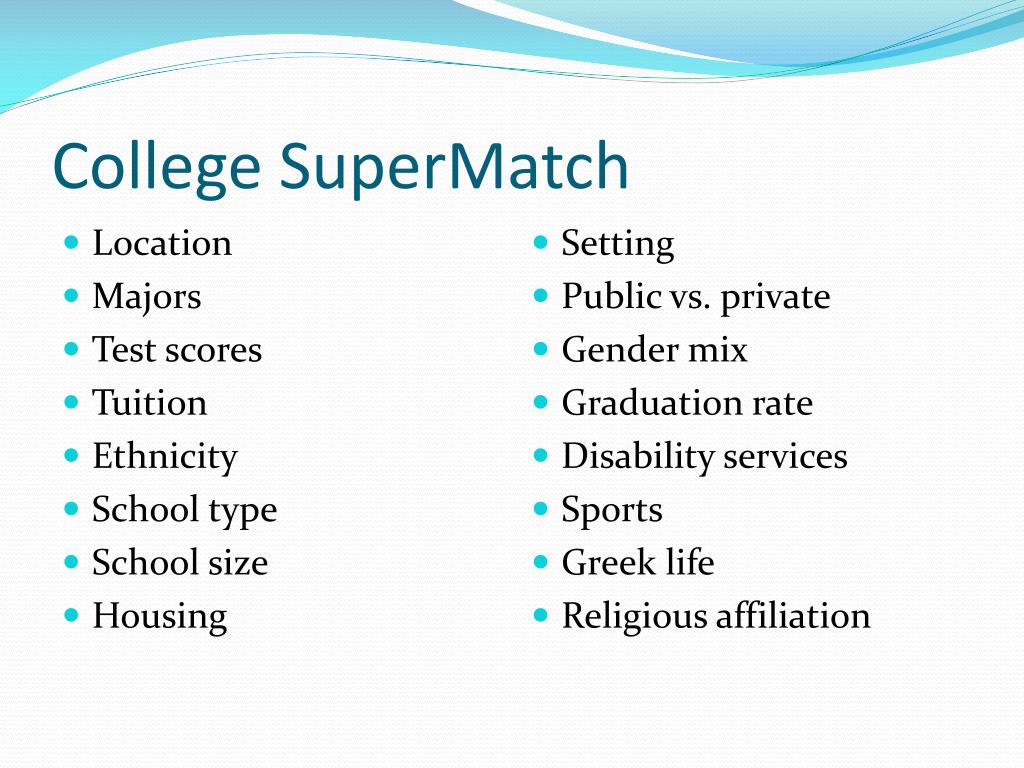 College SuperMatch

- Location
- Majors
- Test scores
- Tuition
- Ethnicity
- School type
- School size
- Housing

- Setting
- Public vs. private
- Gender mix
- Graduation rate
- Disability services
- Sports
- Greek life
- Religious affiliation